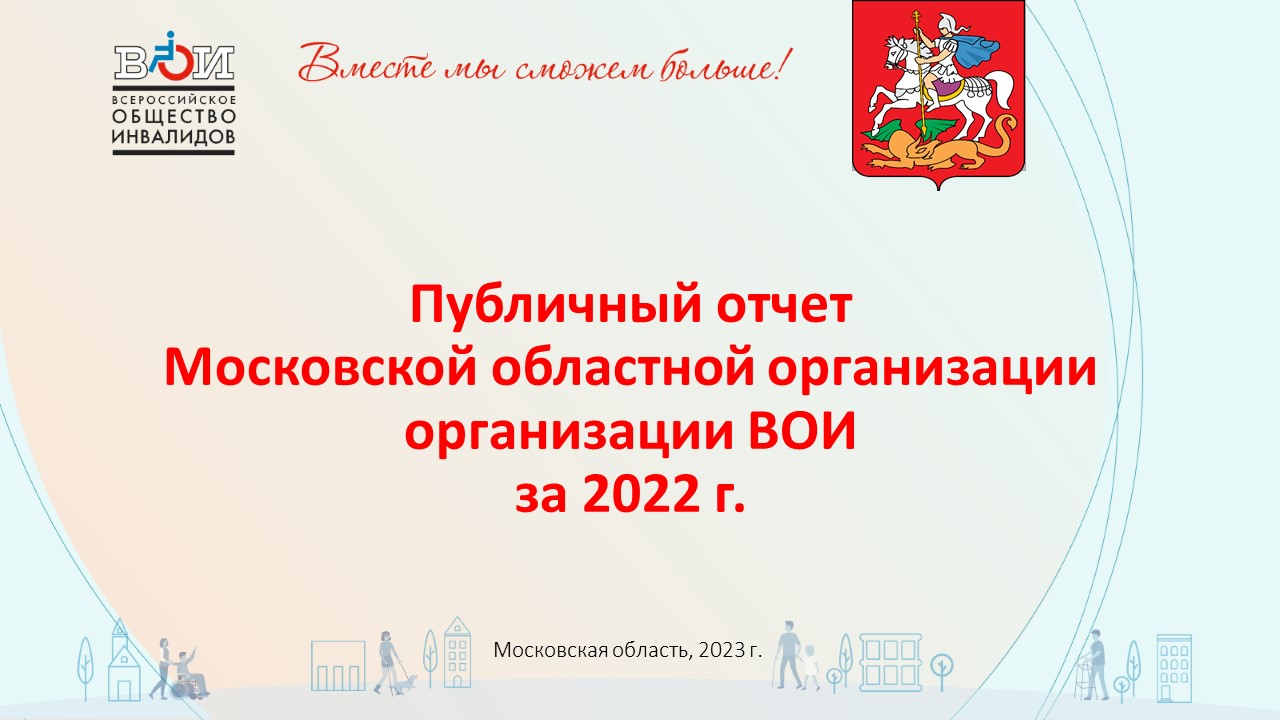 ВОИ
ВСЕРОССИЙСКОЕ ОБЩЕСТВО ИНВАЛИДОВ

Вместе мы сможем больше!

Публичный отчет
Московской областной организации
организации ВОИ
за 2022 г.

Московская область, 2023 г.